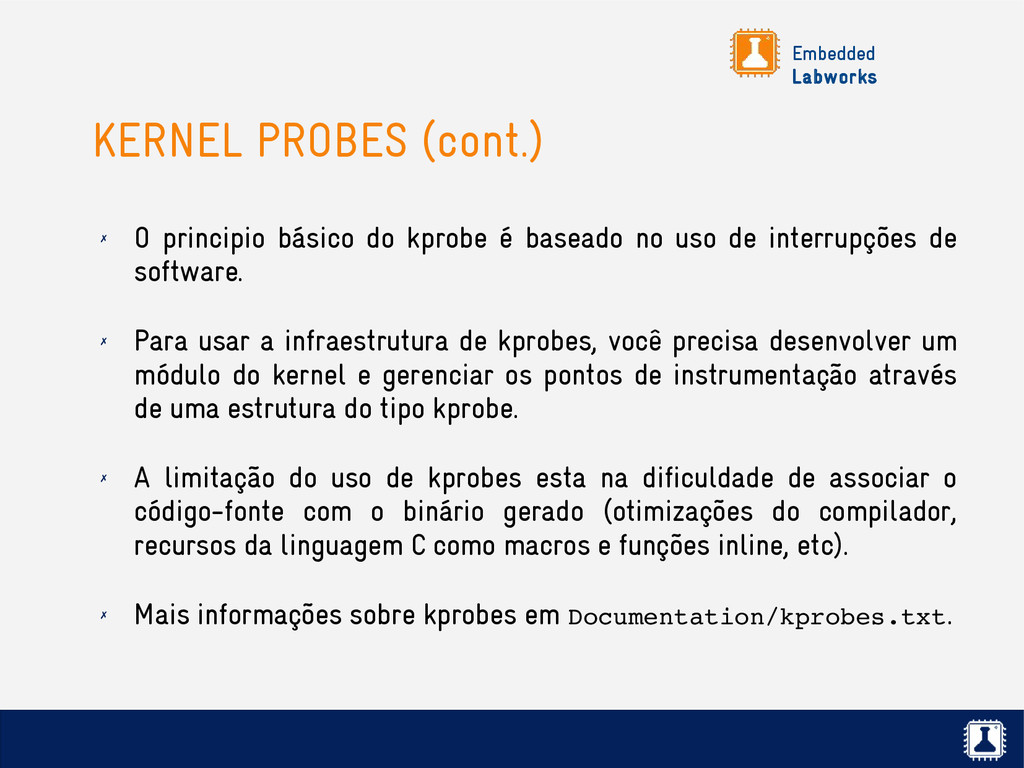 Embedded
Labworks

KERNEL PROBES (cont.)

✗ O principio básico do kprobe é baseado no uso de interrupções de software.

✗ Para usar a infraestrutura de kprobes, você precisa desenvolver um módulo do kernel e gerenciar os pontos de instrumentação através de uma estrutura do tipo kprobe.

✗ A limitação do uso de kprobes esta na dificuldade de associar o código-fonte com o binário gerado (otimizações do compilador, recursos da linguagem C como macros e funções inline, etc).

✗ Mais informações sobre kprobes em Documentation/kprobes.txt.